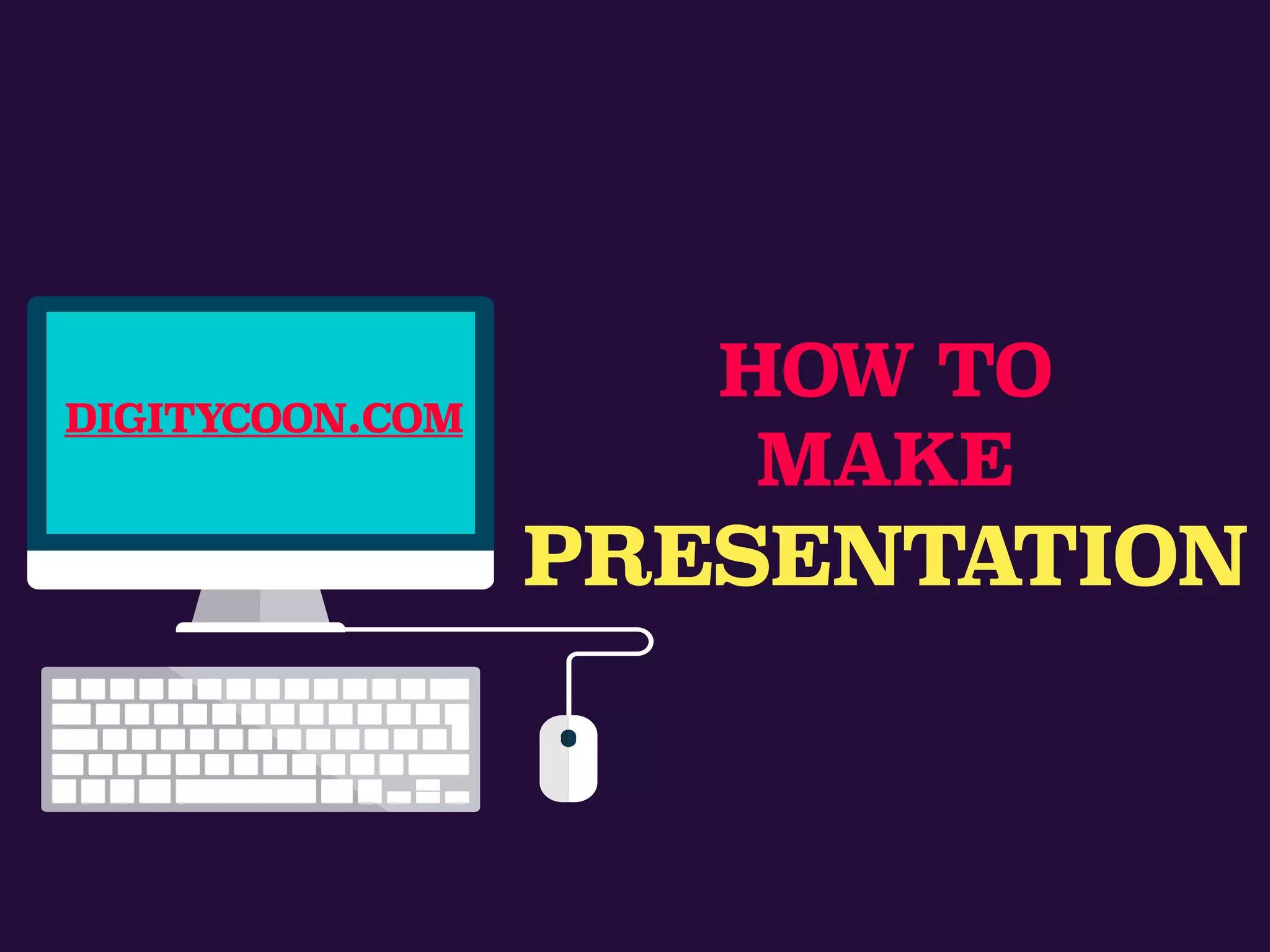 DIGITYCOON.COM

HOW TO
MAKE
PRESENTATION